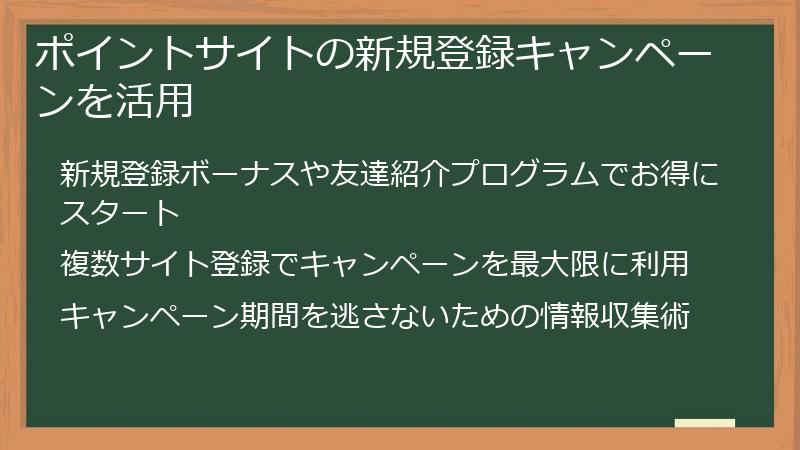 ポイントサイトの新規登録キャンペーンを活用

新規登録ボーナスや友達紹介プログラムでお得にスタート

複数サイト登録でキャンペーンを最大限に利用

キャンペーン期間を逃さないための情報収集術